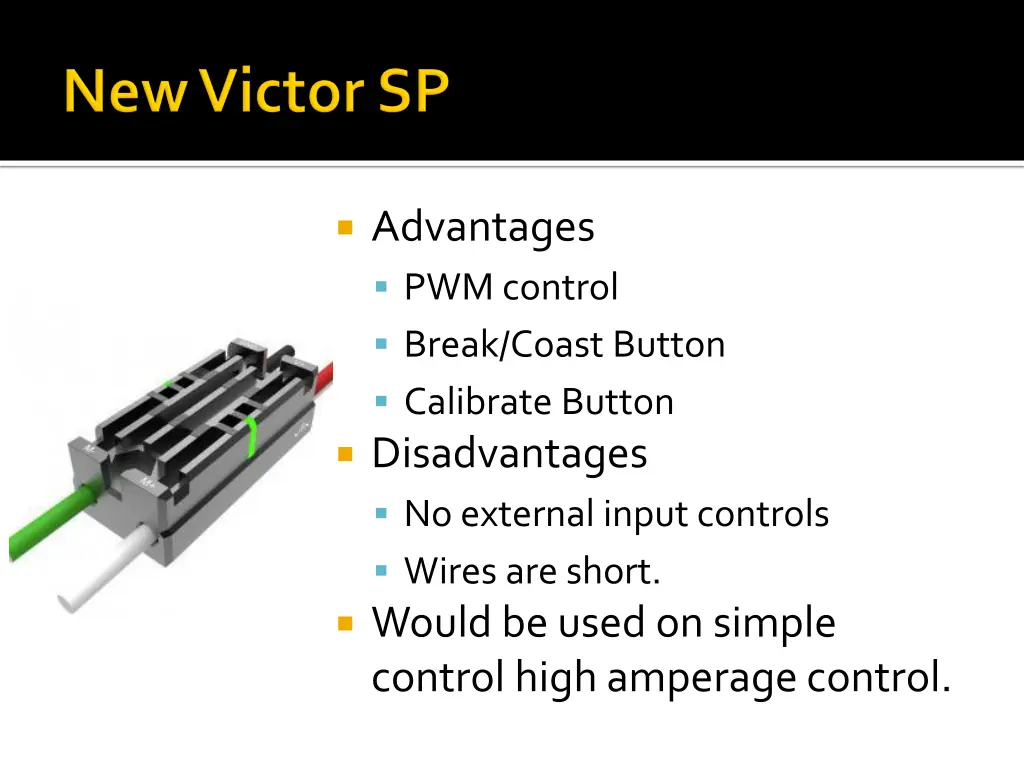 New Victor SP

Advantages
PWM control
Break/Coast Button
Calibrate Button
Disadvantages
No external input controls
Wires are short.
Would be used on simple control high amperage control.